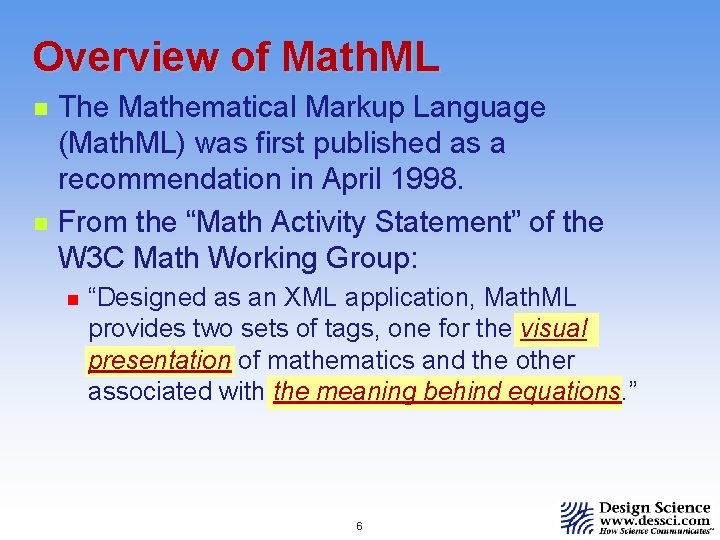 Overview of MathML

The Mathematical Markup Language (MathML) was first published as a recommendation in April 1998.

From the “Math Activity Statement” of the W3C Math Working Group:

“Designed as an XML application, MathML provides two sets of tags, one for the visual presentation of mathematics and the other associated with the meaning behind equations.”

6

Design Science
www.dessci.com
How Science Communicates™